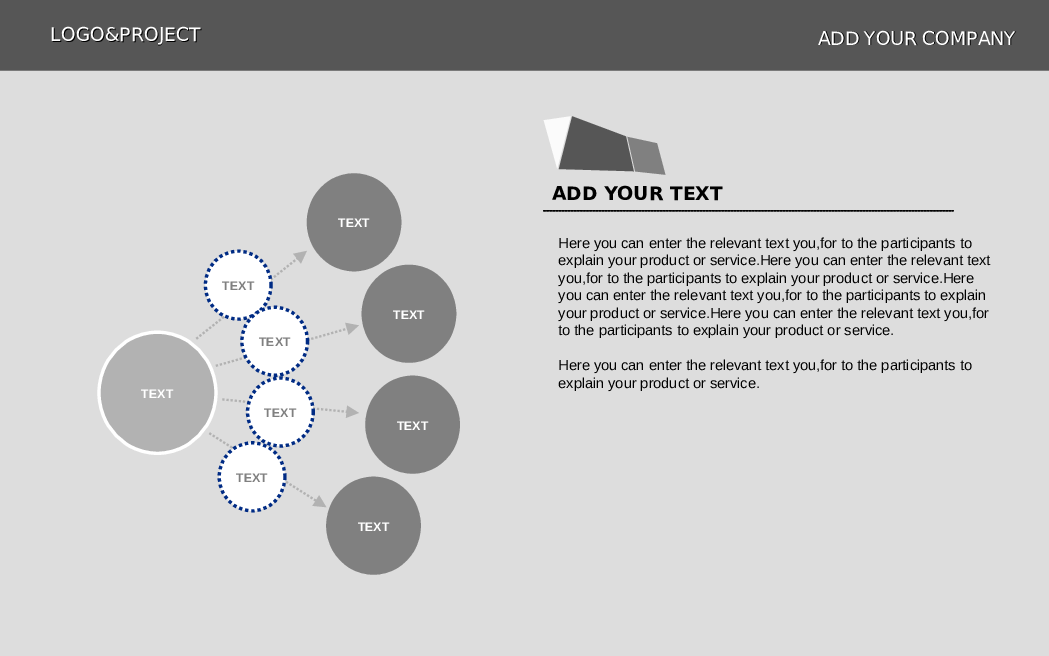 LOGO&PROJECT

ADD YOUR COMPANY

TEXT

TEXT

TEXT

TEXT

TEXT

TEXT

TEXT

TEXT

TEXT

ADD YOUR TEXT

Here you can enter the relevant text you,for to the participants to explain your product or service.Here you can enter the relevant text you,for to the participants to explain your product or service.Here you can enter the relevant text you,for to the participants to explain your product or service.Here you can enter the relevant text you,for to the participants to explain your product or service.

Here you can enter the relevant text you,for to the participants to explain your product or service.